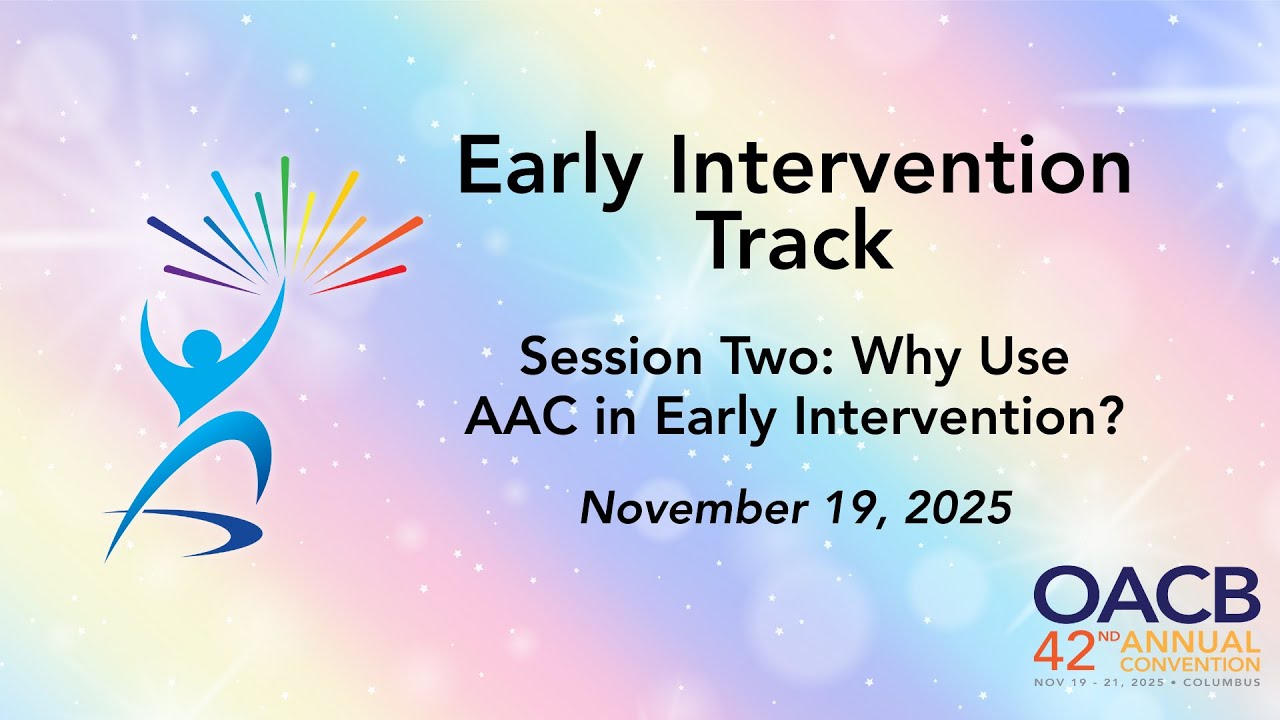 Early Intervention Track

Session Two: Why Use AAC in Early Intervention?

November 19, 2025

OACB
42ND ANNUAL CONVENTION
NOV 19 - 21, 2025 • COLUMBUS